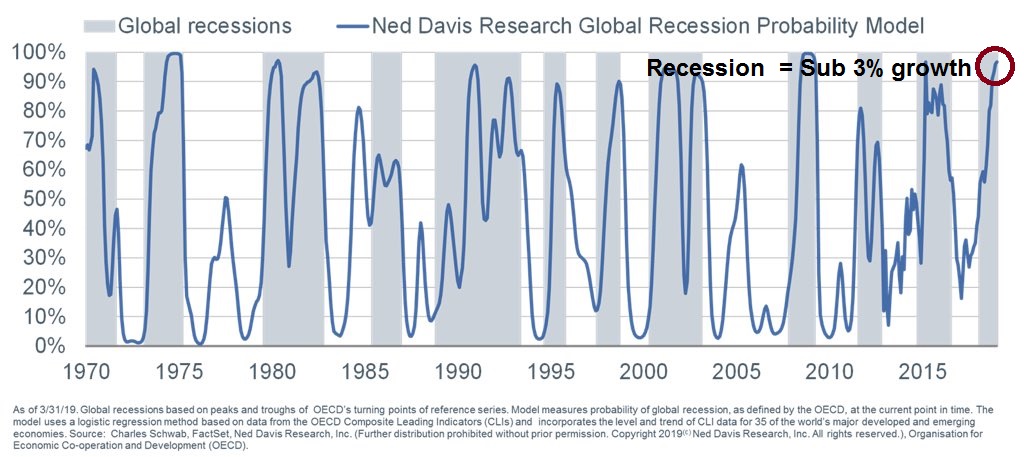 Global recessions
Ned Davis Research Global Recession Probability Model

Recession = Sub 3% growth

100%
90%
80%
70%
60%
50%
40%
30%
20%
10%
0%

1970 1975 1980 1985 1990 1995 2000 2005 2010 2015

As of 3/31/19. Global recessions based on peaks and troughs of OECD's turning points of reference series. Model measures probability of global recession, as defined by the OECD, at the current point in time. The model uses a logistic regression method based on data from the OECD Composite Leading Indicators (CLIs) and incorporates the level and trend of CLI data for 35 of the world's major developed and emerging economies. Source: Charles Schwab, FactSet, Ned Davis Research, Inc. (Further distribution prohibited without prior permission. Copyright 2019(c) Ned Davis Research, Inc. All rights reserved.), Organisation for Economic Co-operation and Development (OECD).